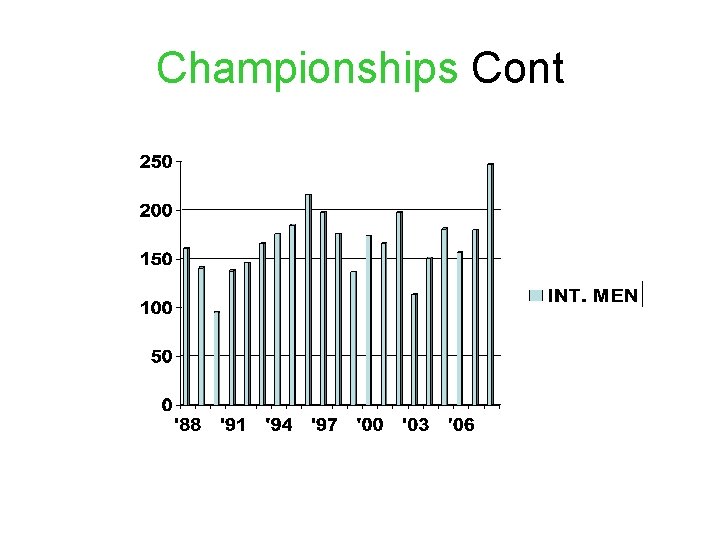 Championships Cont

250
200
150
100
50
0

'88 '91 '94 '97 '00 '03 '06

INT. MEN